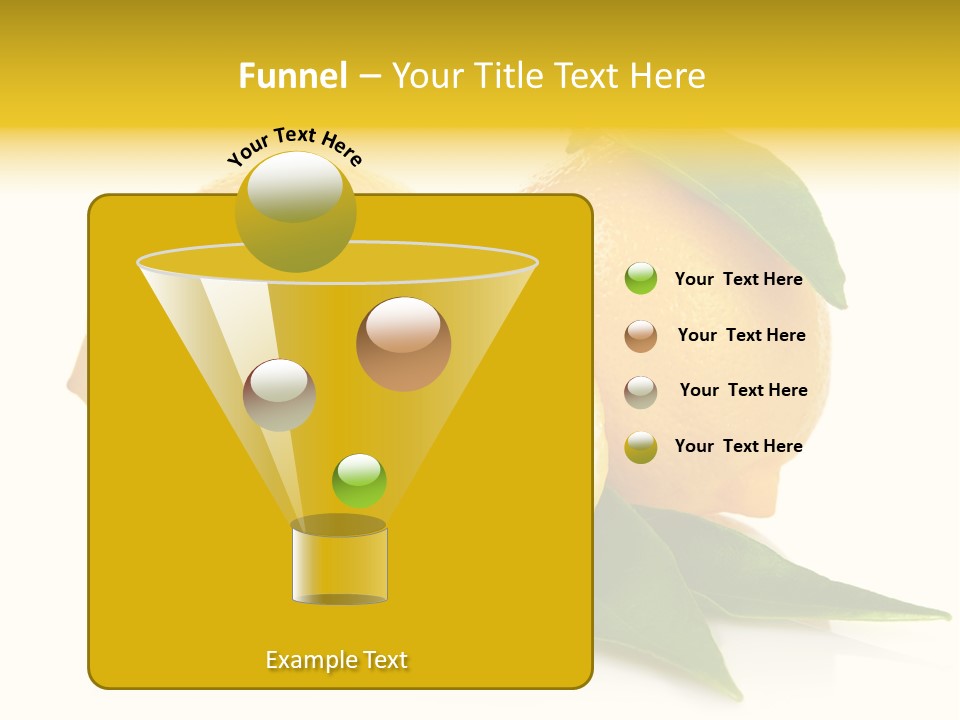 Funnel – Your Title Text Here

Your Text Here

Your Text Here

Your Text Here

Your Text Here

Your Text Here

Example Text